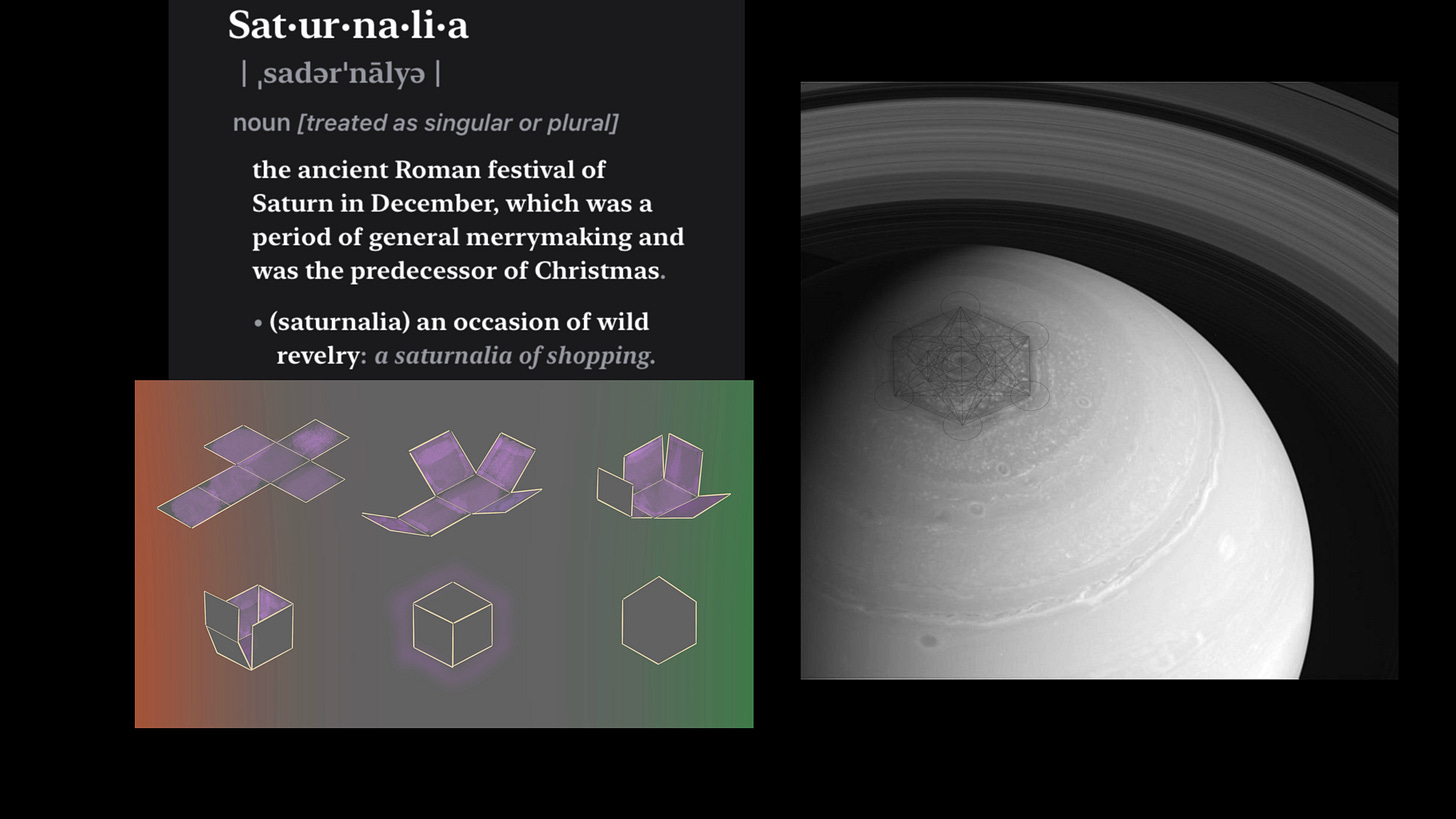 Sat·ur·na·li·a

| ˌsadərˈnālyə |

noun [treated as singular or plural]

the ancient Roman festival of Saturn in December, which was a period of general merrymaking and was the predecessor of Christmas.

• (saturnalia) an occasion of wild revelry: a saturnalia of shopping.